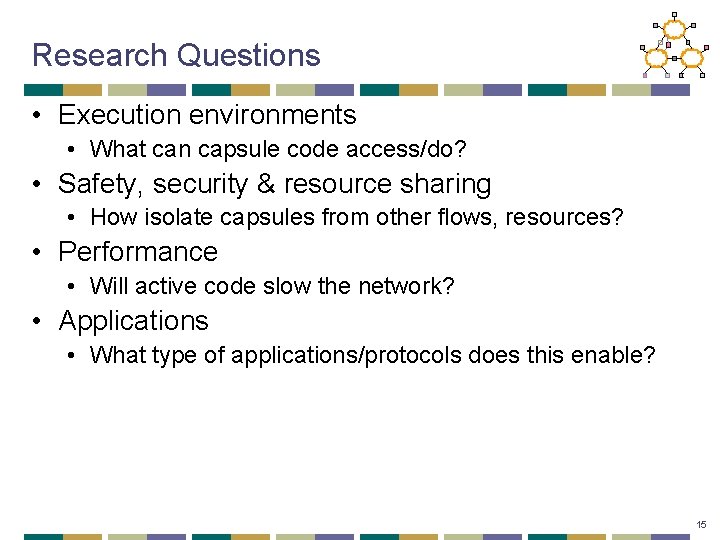 Research Questions

• Execution environments
  • What can capsule code access/do?
• Safety, security & resource sharing
  • How isolate capsules from other flows, resources?
• Performance
  • Will active code slow the network?
• Applications
  • What type of applications/protocols does this enable?

15